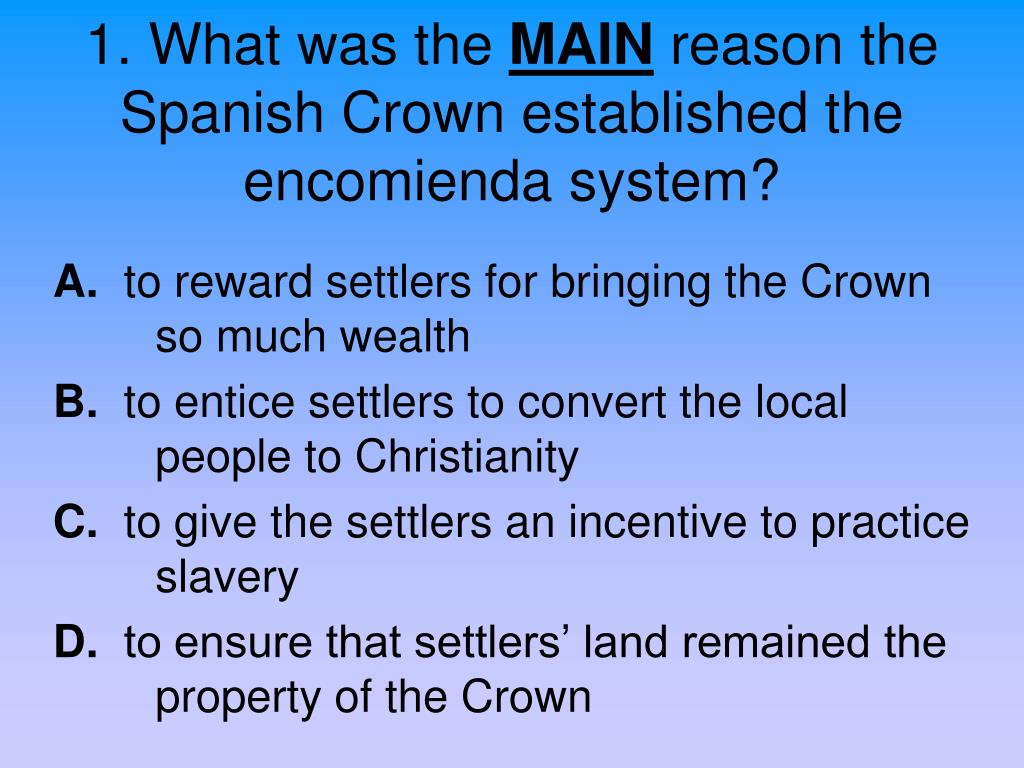 1. What was the MAIN reason the Spanish Crown established the encomienda system?

A. to reward settlers for bringing the Crown so much wealth

B. to entice settlers to convert the local people to Christianity

C. to give the settlers an incentive to practice slavery

D. to ensure that settlers’ land remained the property of the Crown